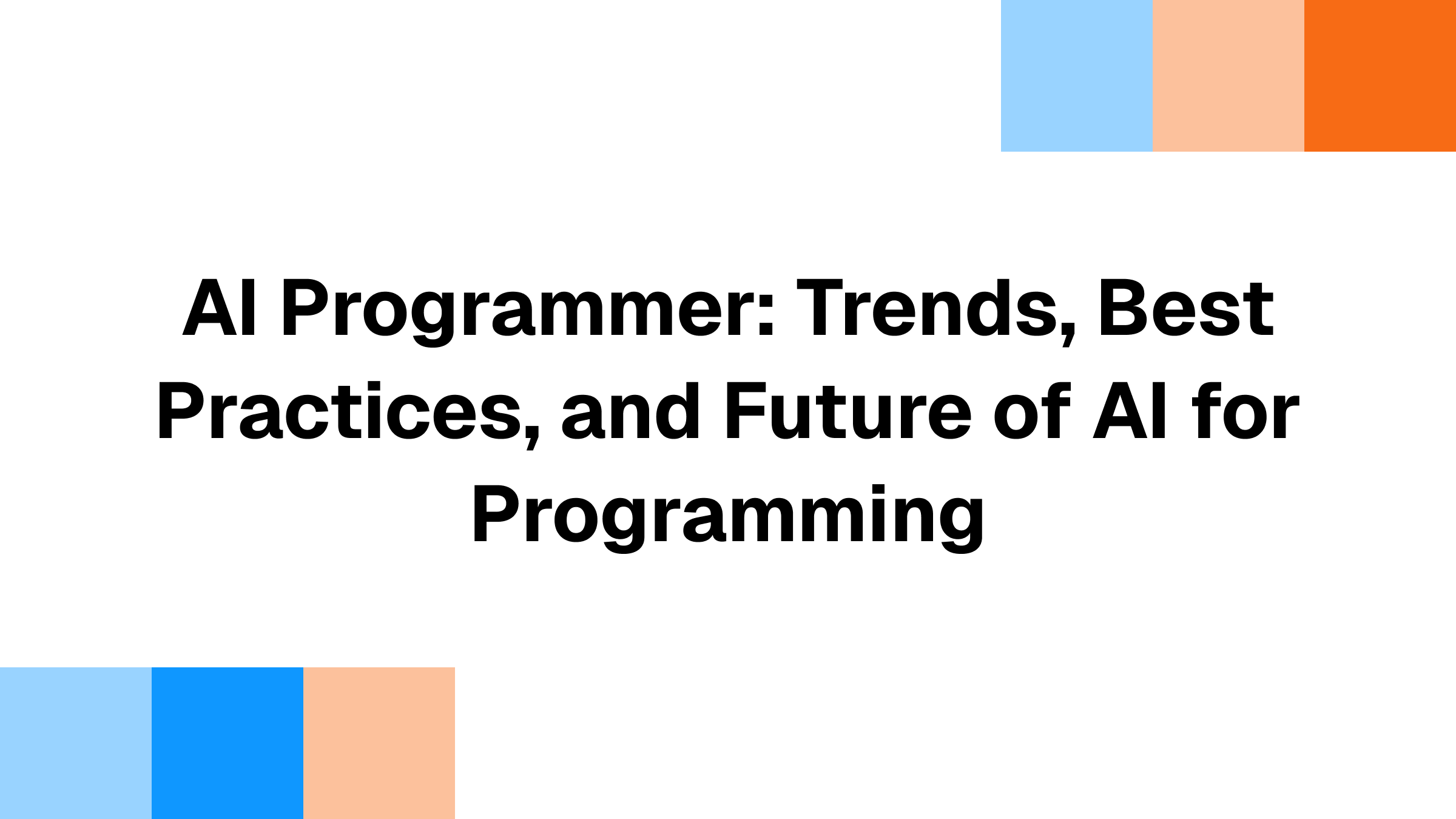 AI Programmer: Trends, Best Practices, and Future of AI for Programming